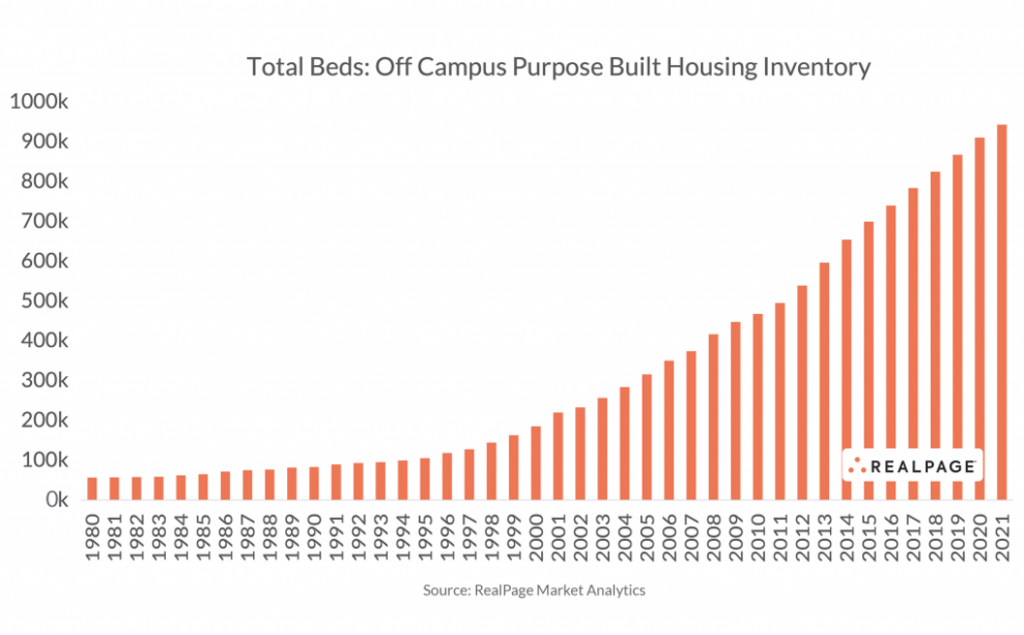 Total Beds: Off Campus Purpose Built Housing Inventory

1000k
900k
800k
700k
600k
500k
400k
300k
200k
100k
0k

1980 1981 1982 1983 1984 1985 1986 1987 1988 1989 1990 1991 1992 1993 1994 1995 1996 1997 1998 1999 2000 2001 2002 2003 2004 2005 2006 2007 2008 2009 2010 2011 2012 2013 2014 2015 2016 2017 2018 2019 2020 2021

REALPAGE

Source: RealPage Market Analytics